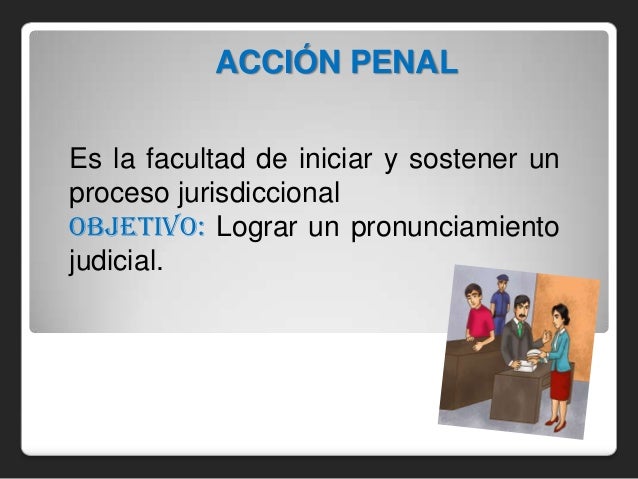 ACCIÓN PENAL

Es la facultad de iniciar y sostener un proceso jurisdiccional
OBJETIVO: Lograr un pronunciamiento judicial.